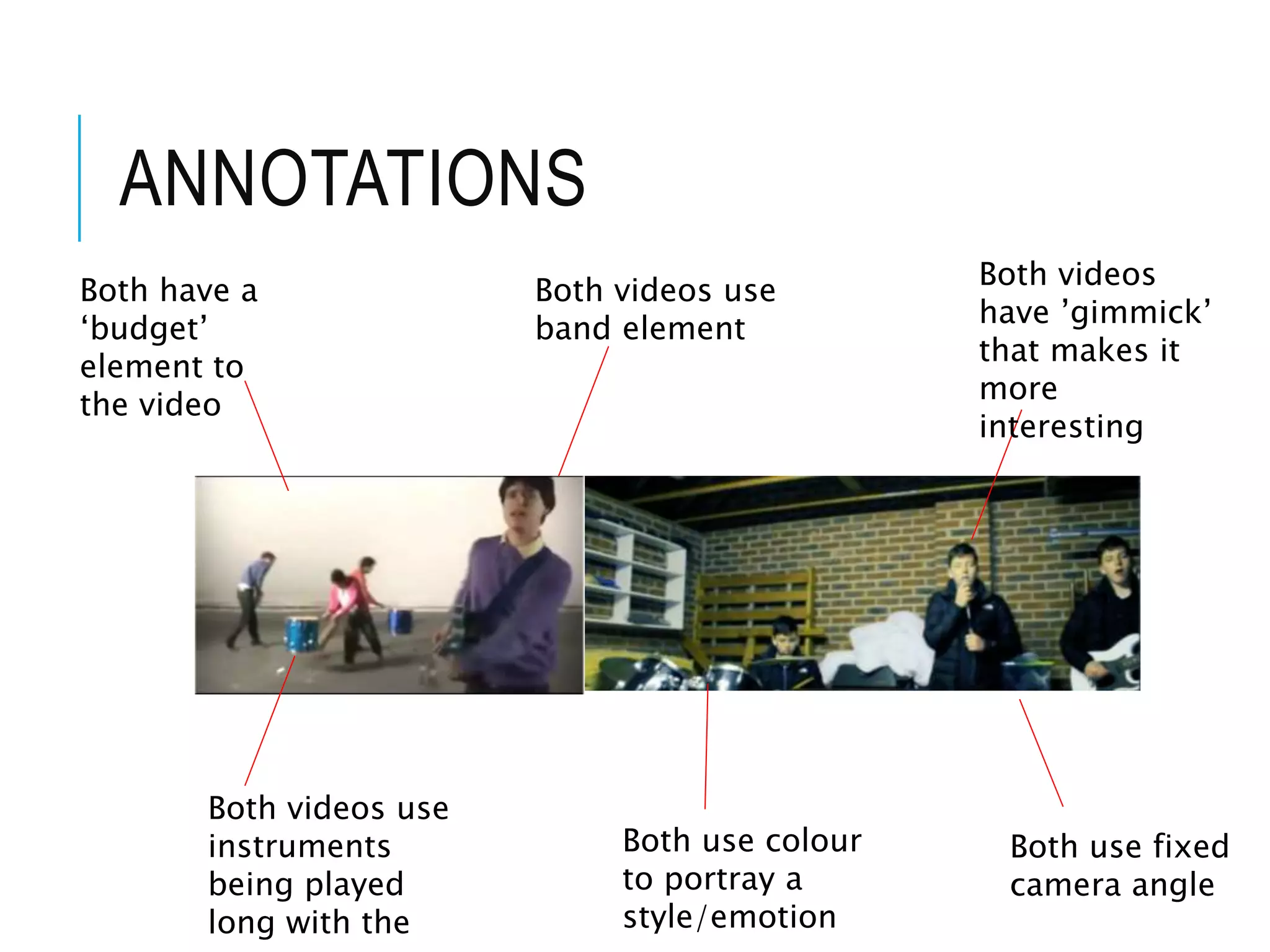 ANNOTATIONS

Both have a ‘budget’ element to the video

Both videos use band element

Both videos have ’gimmick’ that makes it more interesting

Both videos use instruments being played long with the

Both use colour to portray a style/emotion

Both use fixed camera angle